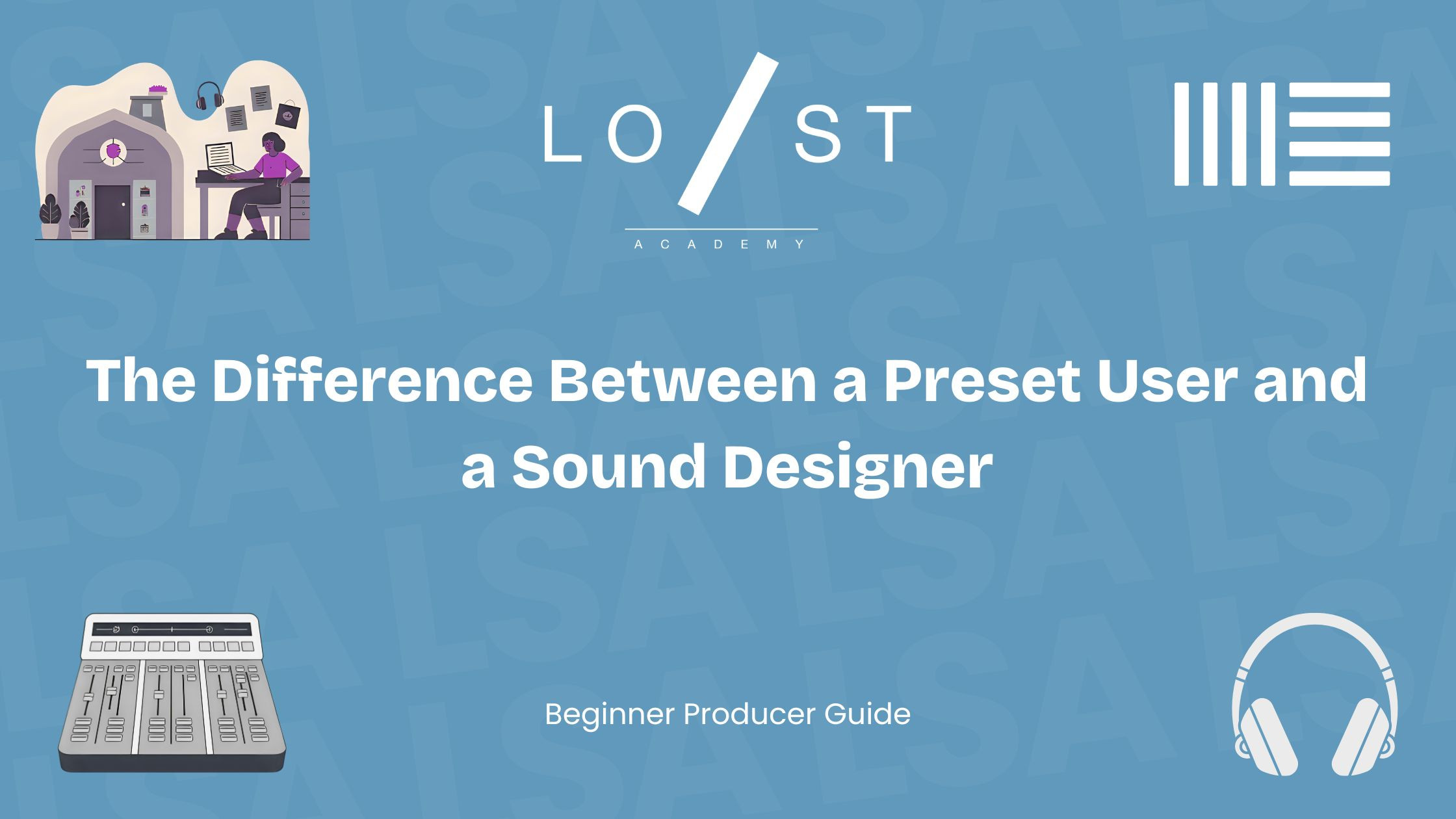 LO/ST
ACADEMY

The Difference Between a Preset User and a Sound Designer

Beginner Producer Guide